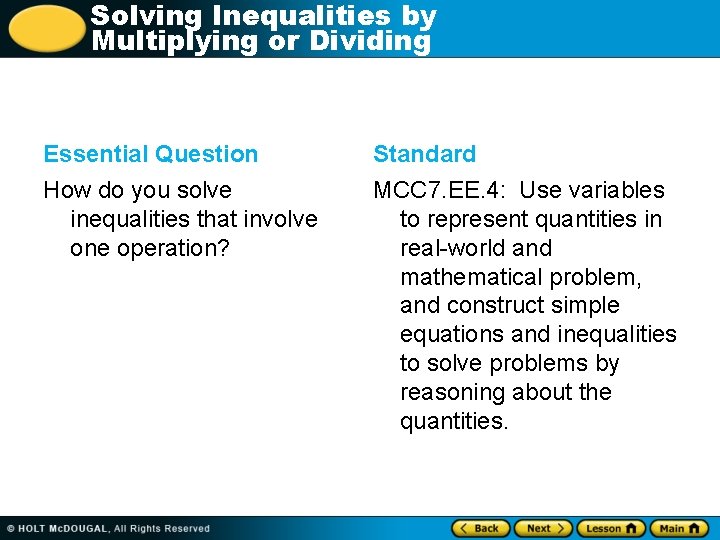 Solving Inequalities by Multiplying or Dividing

Essential Question

How do you solve inequalities that involve one operation?

Standard

MCC7.EE.4: Use variables to represent quantities in real-world and mathematical problem, and construct simple equations and inequalities to solve problems by reasoning about the quantities.

© HOLT McDOUGAL, All Rights Reserved

Back Next Lesson Main